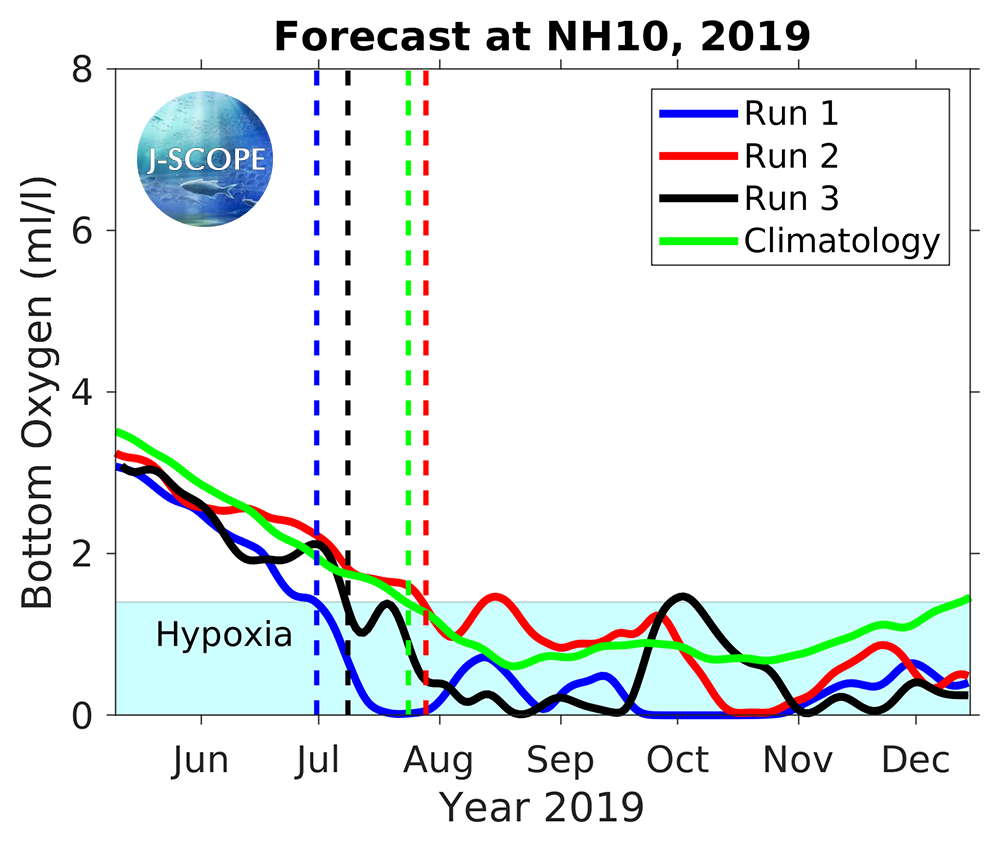 Forecast at NH10, 2019

J-SCOPE

Run 1
Run 2
Run 3
Climatology

Bottom Oxygen (ml/l)

8
6
4
2
0

Hypoxia

Jun
Jul
Aug
Sep
Oct
Nov
Dec

Year 2019